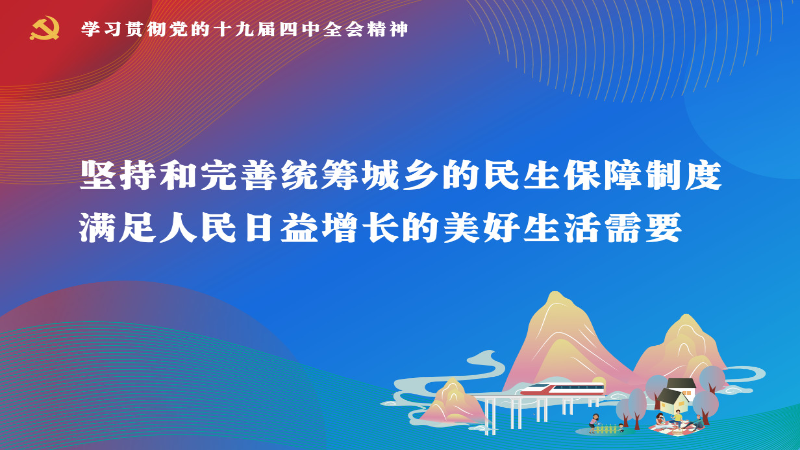 学习贯彻党的十九届四中全会精神

坚持和完善统筹城乡的民生保障制度
满足人民日益增长的美好生活需要